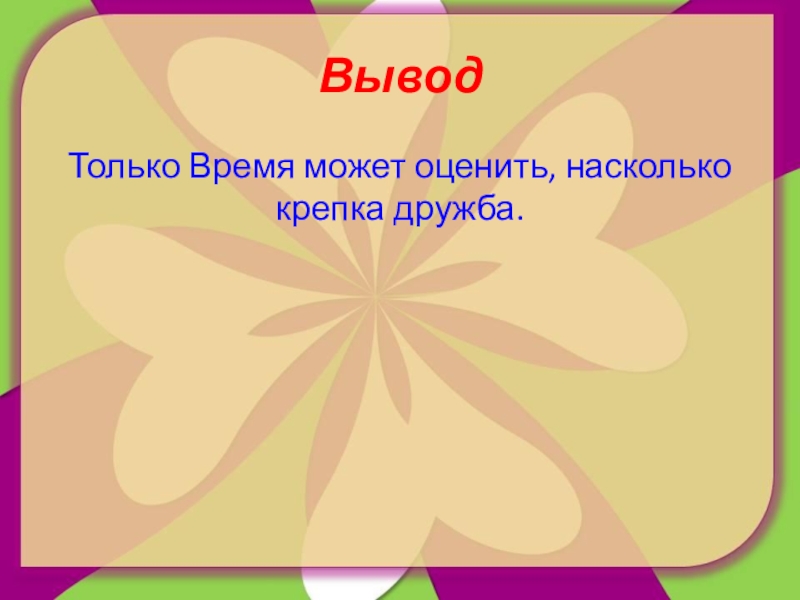 Вывод

Только Время может оценить, насколько крепка дружба.